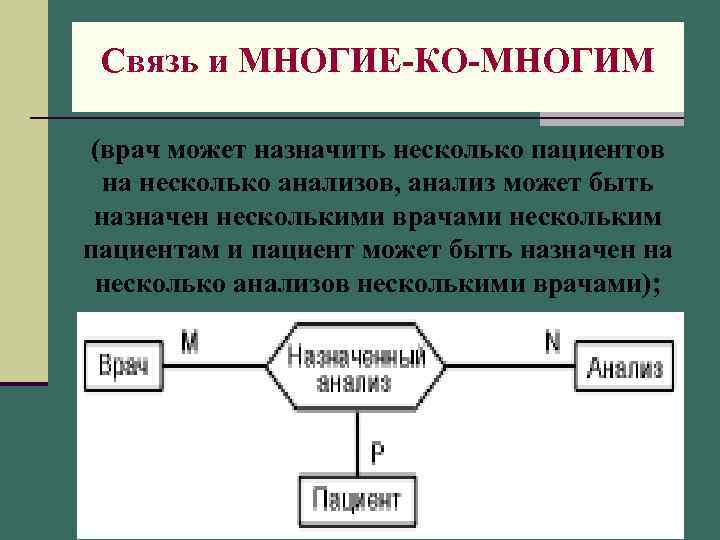 Связь и МНОГИЕ-КО-МНОГИМ

(врач может назначить несколько пациентов на несколько анализов, анализ может быть назначен несколькими врачами нескольким пациентам и пациент может быть назначен на несколько анализов несколькими врачами);

Врач

M

Назначенный анализ

N

Анализ

P

Пациент